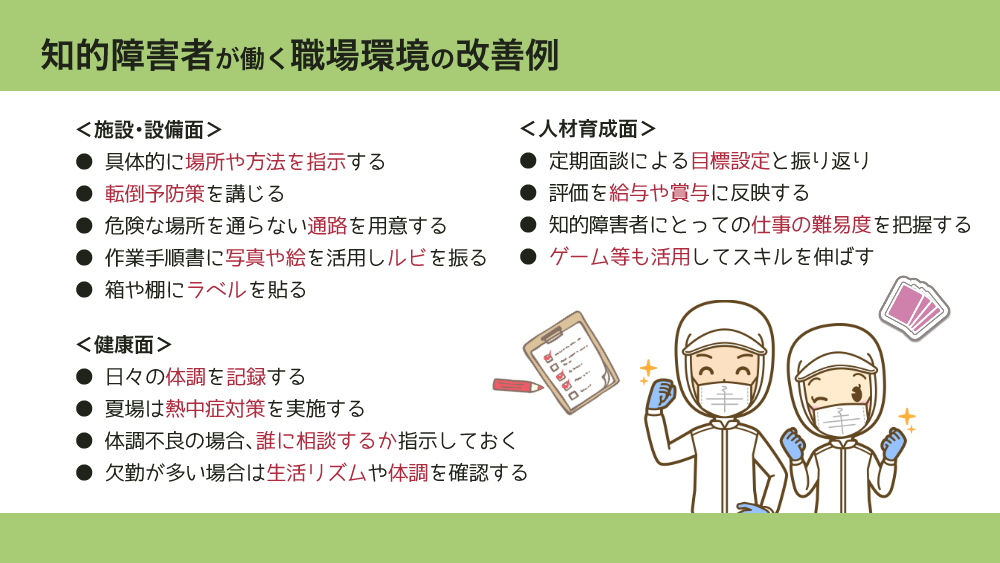 知的障害者が働く職場環境の改善例

＜施設・設備面＞
● 具体的に場所や方法を指示する
● 転倒予防策を講じる
● 危険な場所を通らない通路を用意する
● 作業手順書に写真や絵を活用しルビを振る
● 箱や棚にラベルを貼る

＜健康面＞
● 日々の体調を記録する
● 夏場は熱中症対策を実施する
● 体調不良の場合、誰に相談するか指示しておく
● 欠勤が多い場合は生活リズムや体調を確認する

＜人材育成面＞
● 定期面談による目標設定と振り返り
● 評価を給与や賞与に反映する
● 知的障害者にとっての仕事の難易度を把握する
● ゲーム等も活用してスキルを伸ばす